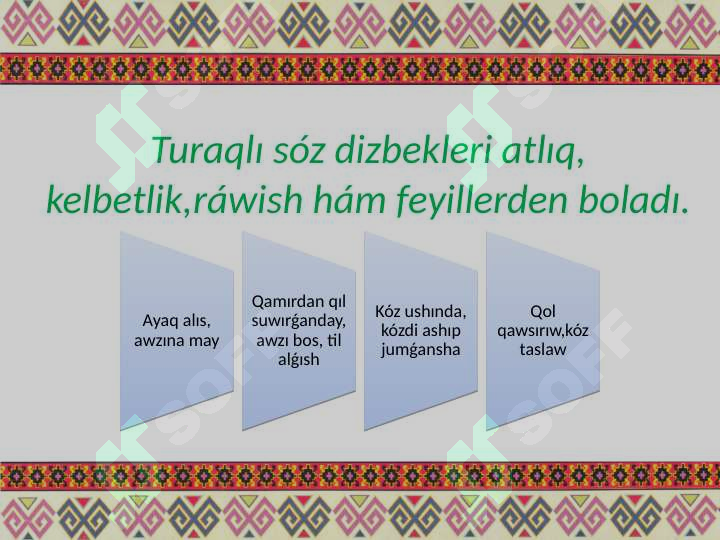 Turaqlı sóz dizbekleri atlıq, kelbetlik,ráwish hám feyillerden boladı.

Ayaq alıs, awzına may

Qamırdan qıl suwırǵanday, awzı bos, til alǵısh

Kóz ushında, kózdi ashıp jumǵansha

Qol qawsırıw,kóz taslaw

SOFF

SOFF